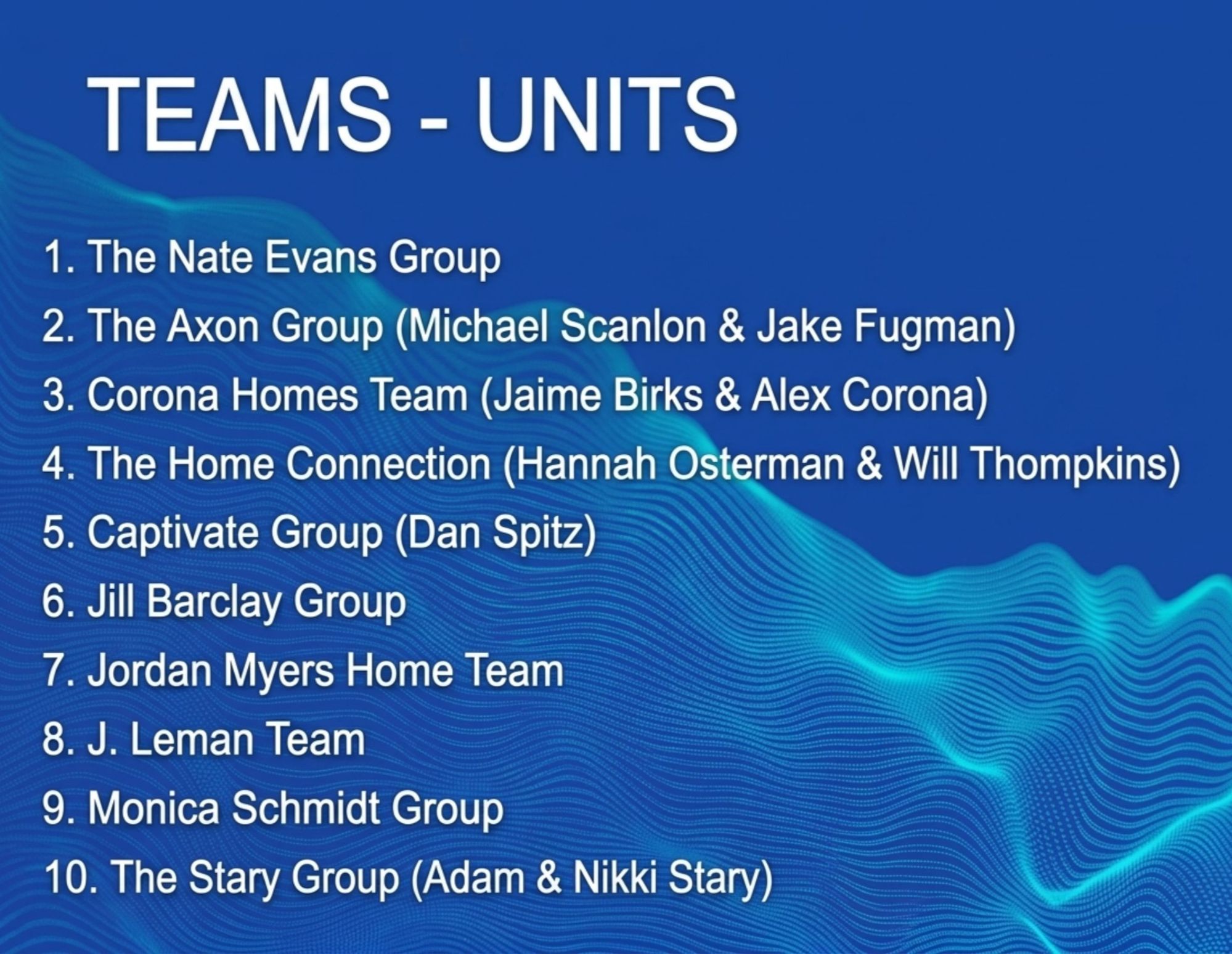 TEAMS - UNITS

1. The Nate Evans Group
2. The Axon Group (Michael Scanlon & Jake Fugman)
3. Corona Homes Team (Jaime Birks & Alex Corona)
4. The Home Connection (Hannah Osterman & Will Thompkins)
5. Captivate Group (Dan Spitz)
6. Jill Barclay Group
7. Jordan Myers Home Team
8. J. Leman Team
9. Monica Schmidt Group
10. The Stary Group (Adam & Nikki Stary)